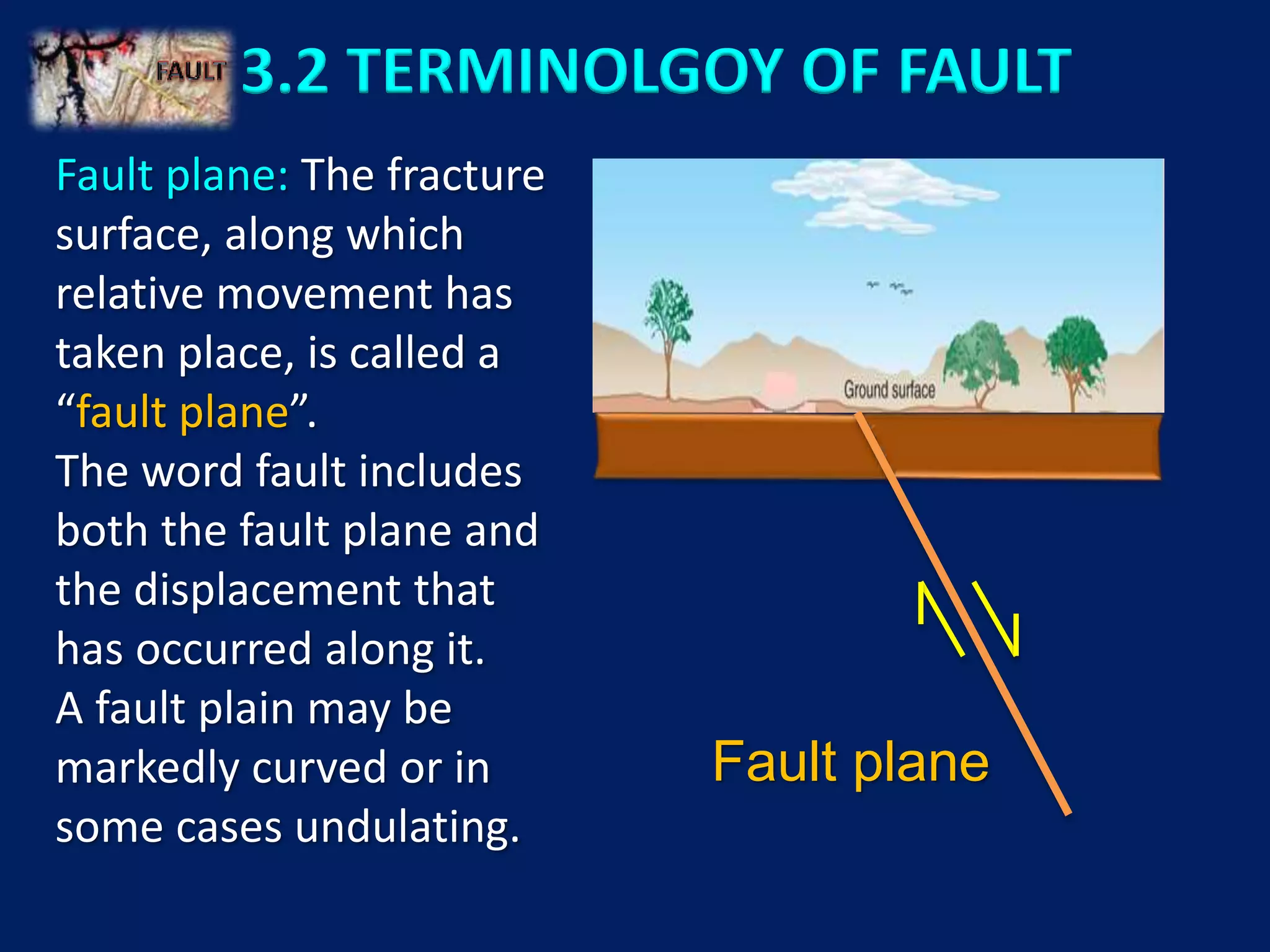 FAULT

3.2 TERMINOLGOY OF FAULT

Fault plane: The fracture surface, along which relative movement has taken place, is called a “fault plane”.
The word fault includes both the fault plane and the displacement that has occurred along it.
A fault plain may be markedly curved or in some cases undulating.

Ground surface

Fault plane